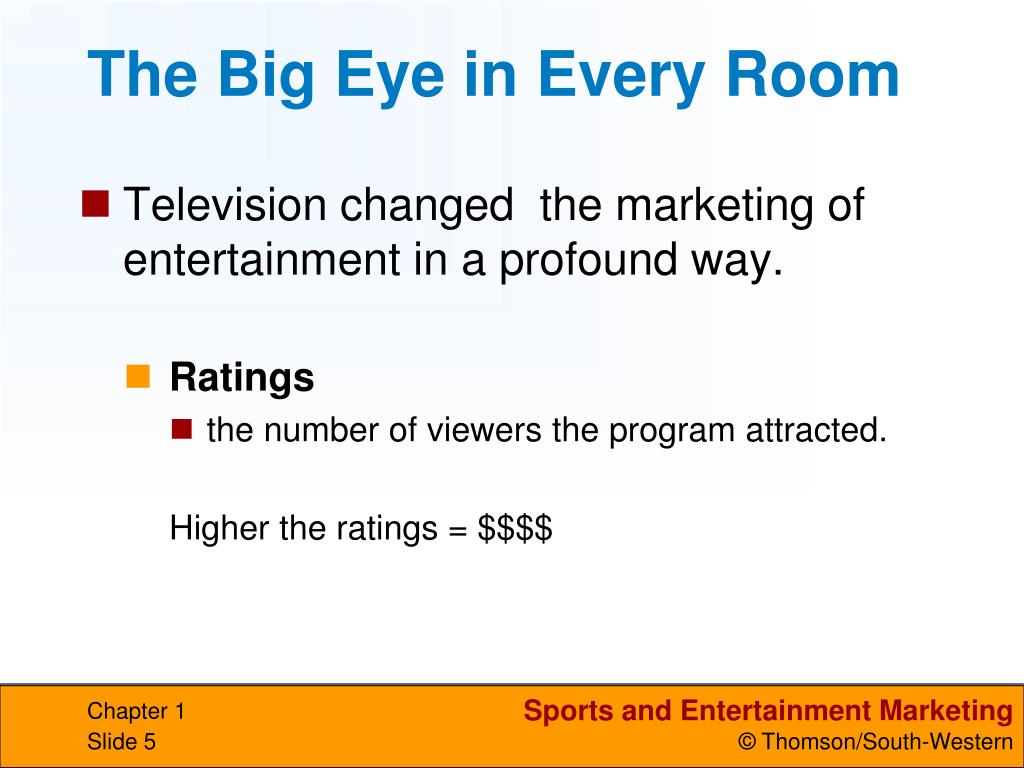 The Big Eye in Every Room

Television changed the marketing of entertainment in a profound way.

Ratings

the number of viewers the program attracted.

Higher the ratings = \$\$\$\$

Chapter 1
Slide 5

Sports and Entertainment Marketing
© Thomson/South-Western